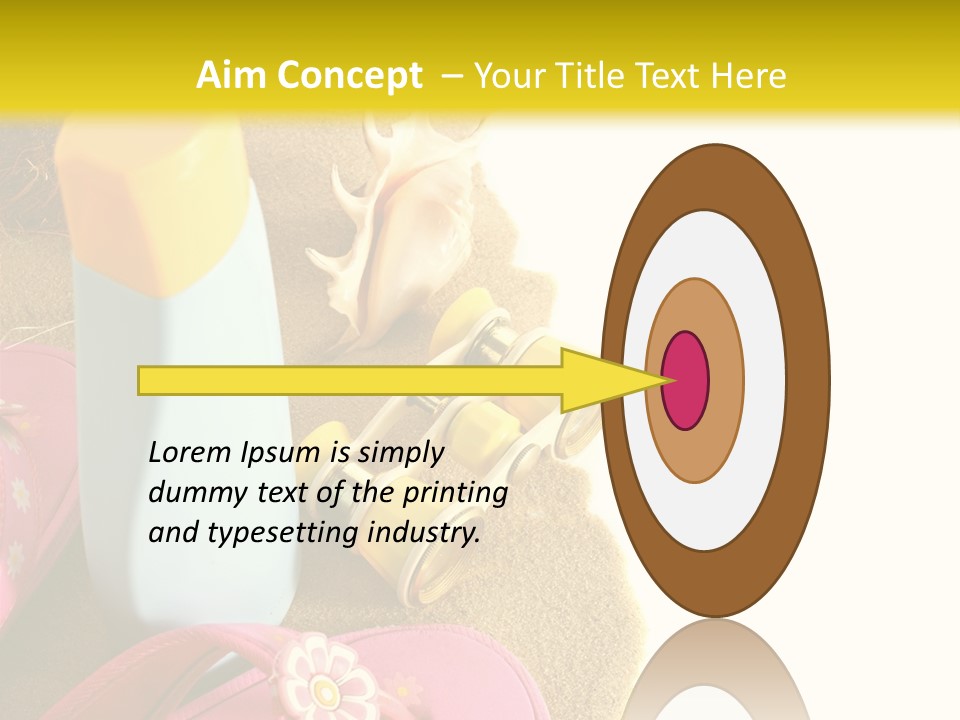 Aim Concept – Your Title Text Here

Lorem Ipsum is simply dummy text of the printing and typesetting industry.